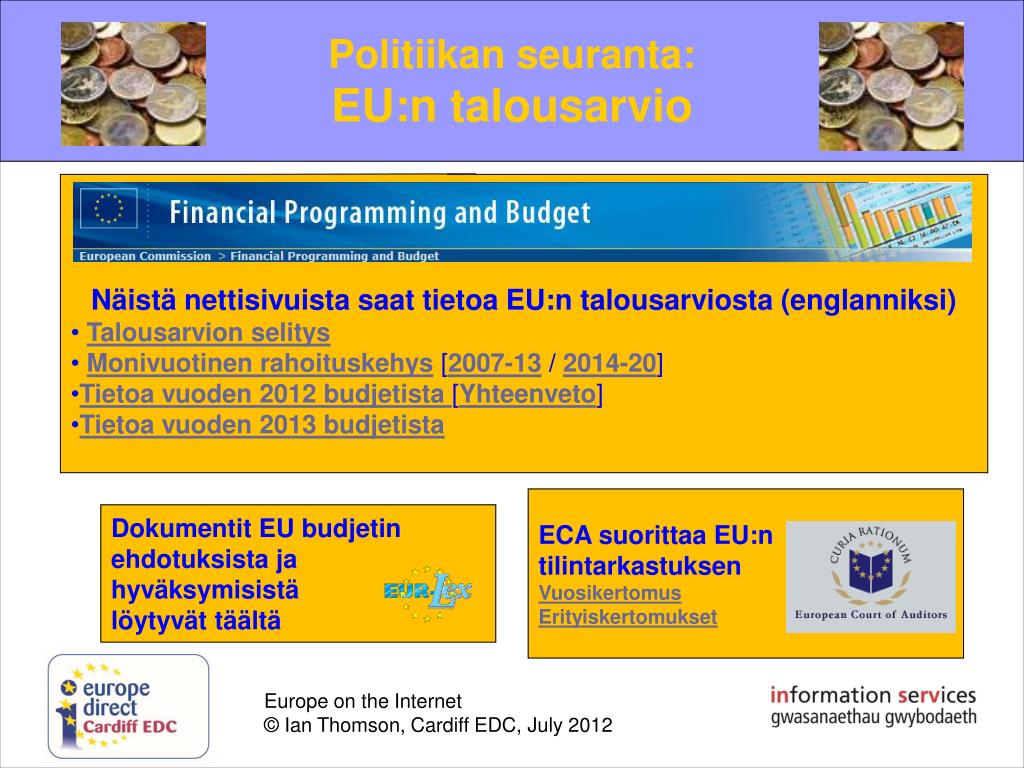 Politiikan seuranta:
EU:n talousarvio

Financial Programming and Budget
European Commission > Financial Programming and Budget

Näistä nettisivuista saat tietoa EU:n talousarviosta (englanniksi)
• Talousarvion selitys
• Monivuotinen rahoituskehys [2007-13 / 2014-20]
•Tietoa vuoden 2012 budjetista [Yhteenveto]
•Tietoa vuoden 2013 budjetista

Dokumentit EU budjetin ehdotuksista ja hyväksymisistä löytyvät täältä

EUR-Lex

ECA suorittaa EU:n tilintarkastuksen
Vuosikertomus
Erityiskertomukset

CURIA RATIONUM
European Court of Auditors

europe direct
Cardiff EDC

Europe on the Internet
© Ian Thomson, Cardiff EDC, July 2012

information services
gwasanaethau gwybodaeth